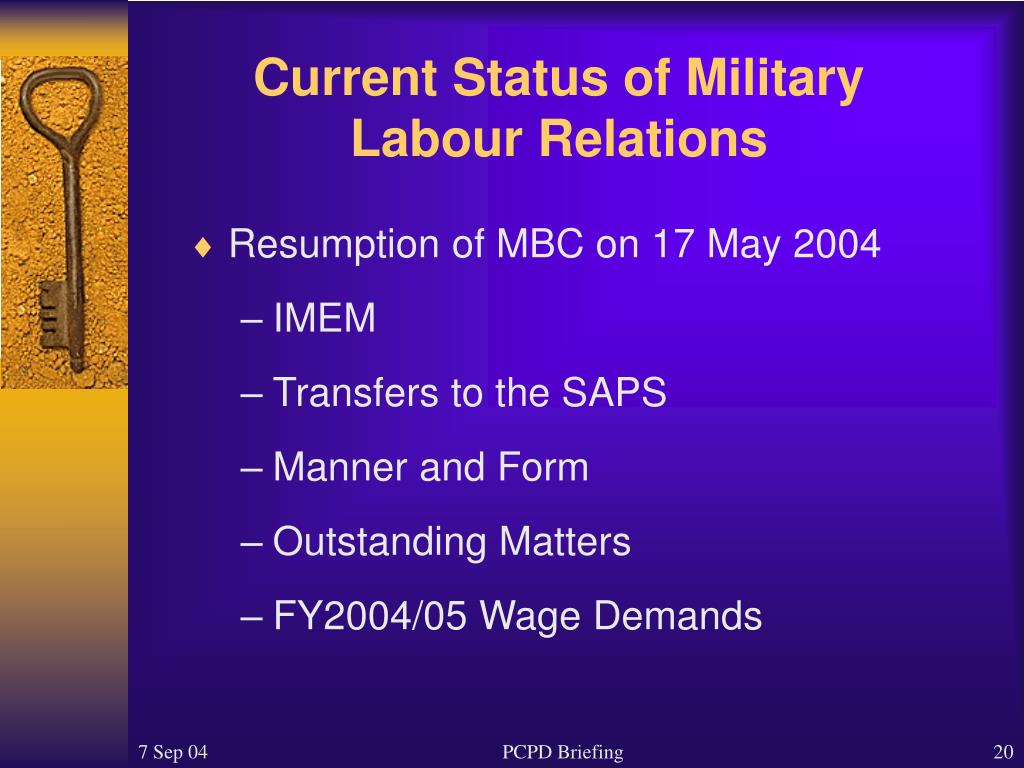 Current Status of Military Labour Relations

♦ Resumption of MBC on 17 May 2004

– IMEM

– Transfers to the SAPS

– Manner and Form

– Outstanding Matters

– FY2004/05 Wage Demands

7 Sep 04

PCPD Briefing

20